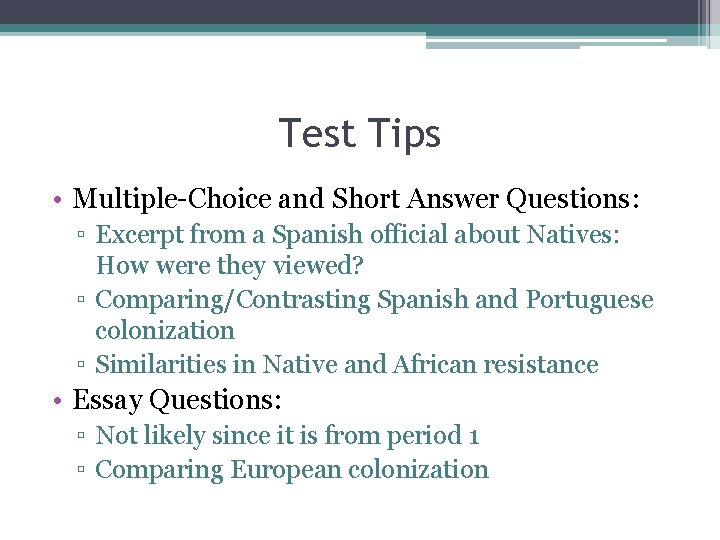 Test Tips

• Multiple-Choice and Short Answer Questions:
 ▫ Excerpt from a Spanish official about Natives: How were they viewed?
 ▫ Comparing/Contrasting Spanish and Portuguese colonization
 ▫ Similarities in Native and African resistance
• Essay Questions:
 ▫ Not likely since it is from period 1
 ▫ Comparing European colonization